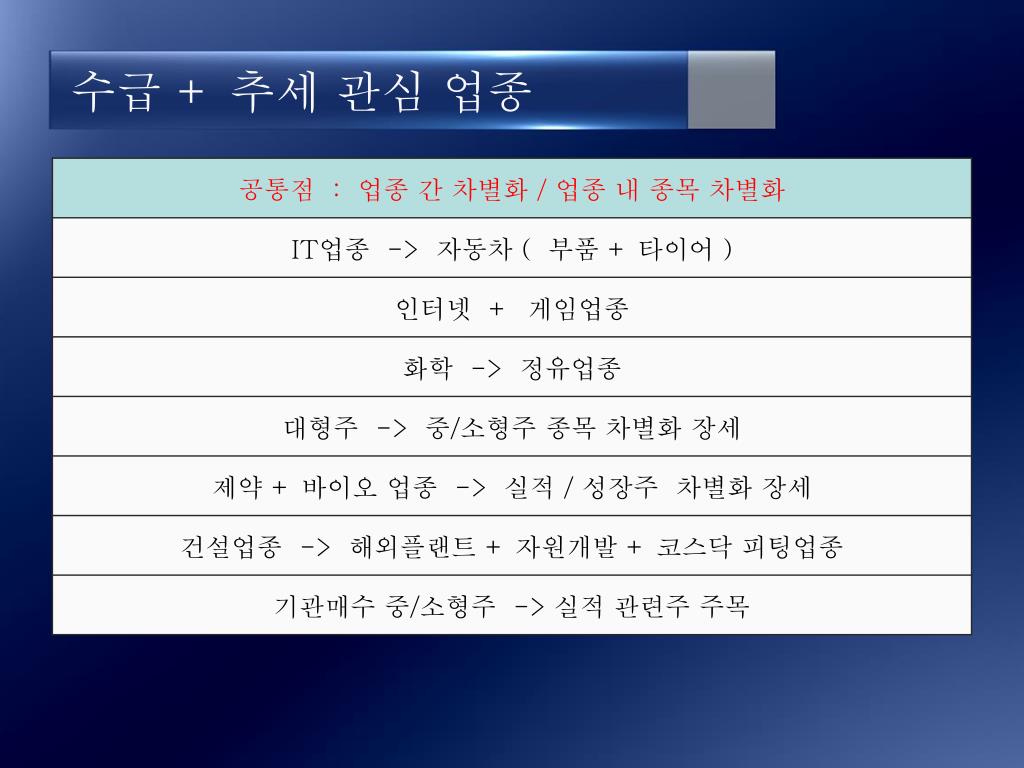 수급 + 추세 관심 업종

| 공통점 : 업종 간 차별화 / 업종 내 종목 차별화 |
|---|
| IT업종 -> 자동차 ( 부품 + 타이어 ) |
| 인터넷 + 게임업종 |
| 화학 -> 정유업종 |
| 대형주 -> 중/소형주 종목 차별화 장세 |
| 제약 + 바이오 업종 -> 실적 / 성장주 차별화 장세 |
| 건설업종 -> 해외플랜트 + 자원개발 + 코스닥 피팅업종 |
| 기관매수 중/소형주 -> 실적 관련주 주목 |